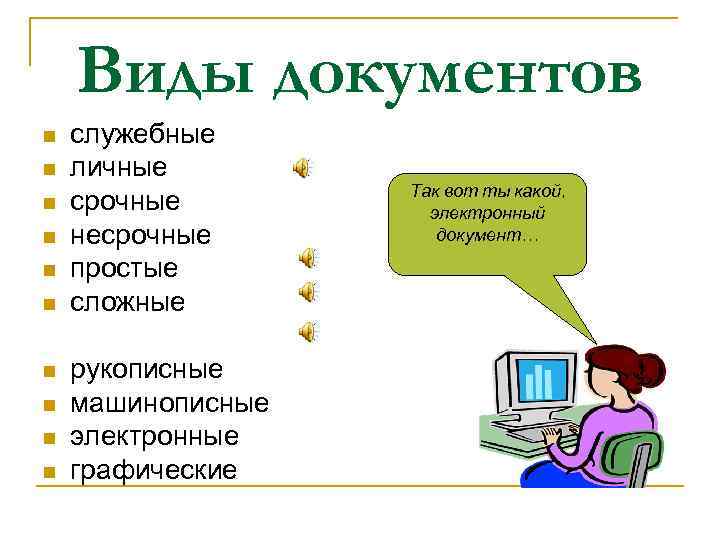 Виды документов

- служебные
- личные
- срочные
- несрочные
- простые
- сложные

- рукописные
- машинописные
- электронные
- графические

Так вот ты какой, электронный документ…